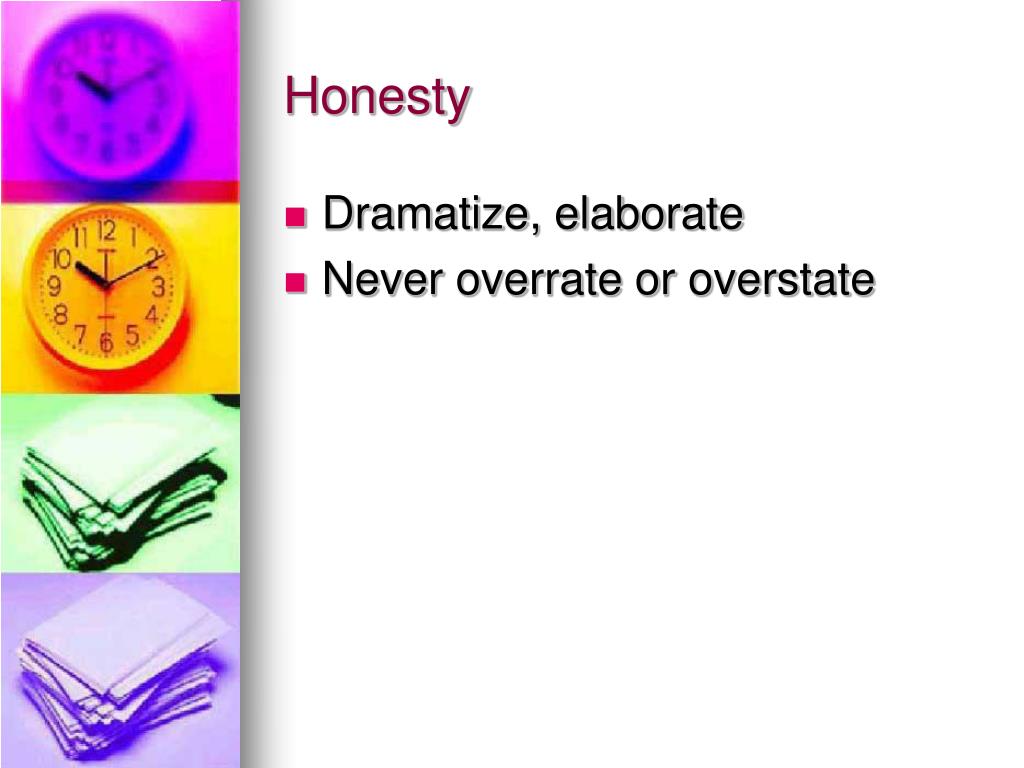 Honesty

- Dramatize, elaborate
- Never overrate or overstate